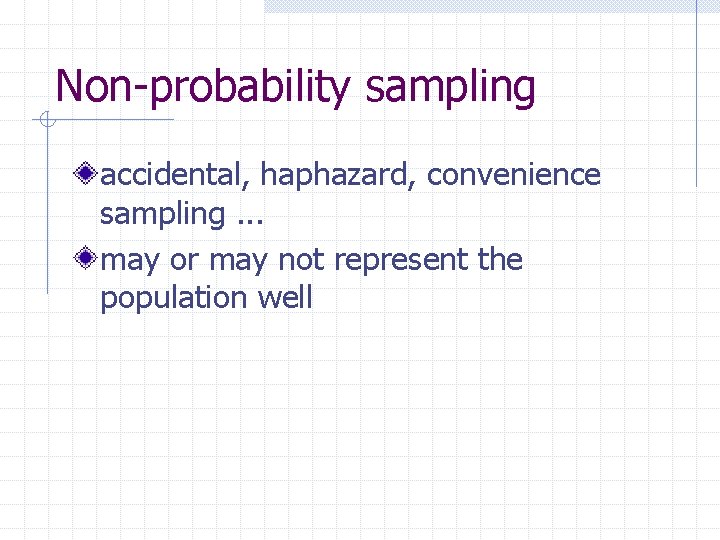 Non-probability sampling

accidental, haphazard, convenience sampling ...

may or may not represent the population well